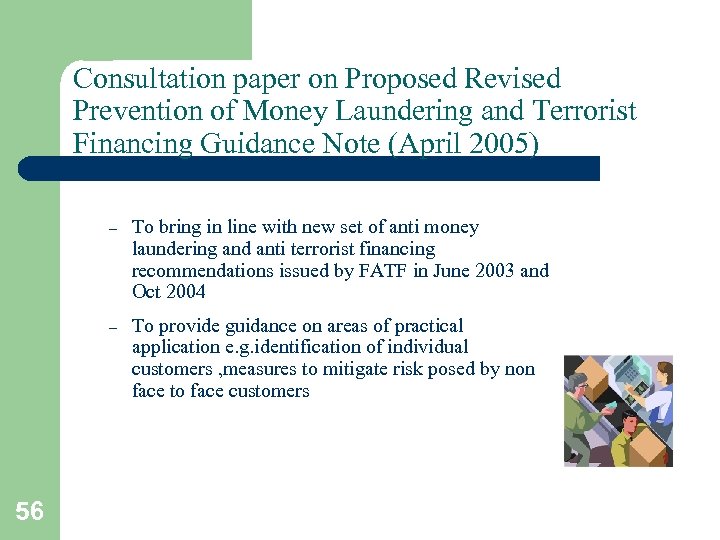 Consultation paper on Proposed Revised Prevention of Money Laundering and Terrorist Financing Guidance Note (April 2005)

– To bring in line with new set of anti money laundering and anti terrorist financing recommendations issued by FATF in June 2003 and Oct 2004

– To provide guidance on areas of practical application e.g.identification of individual customers ,measures to mitigate risk posed by non face to face customers

56